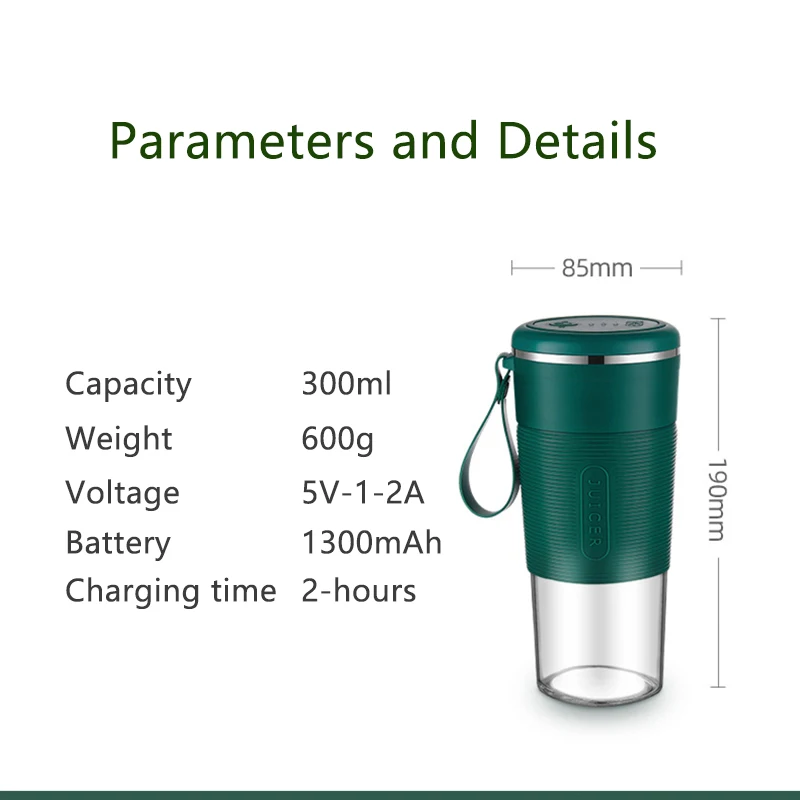 Parameters and Details

85mm

| Capacity | 300ml |
|---|---|
| Weight | 600g |
| Voltage | 5V-1-2A |
| Battery | 1300mAh |
| Charging time | 2-hours |

JUICER

190mm